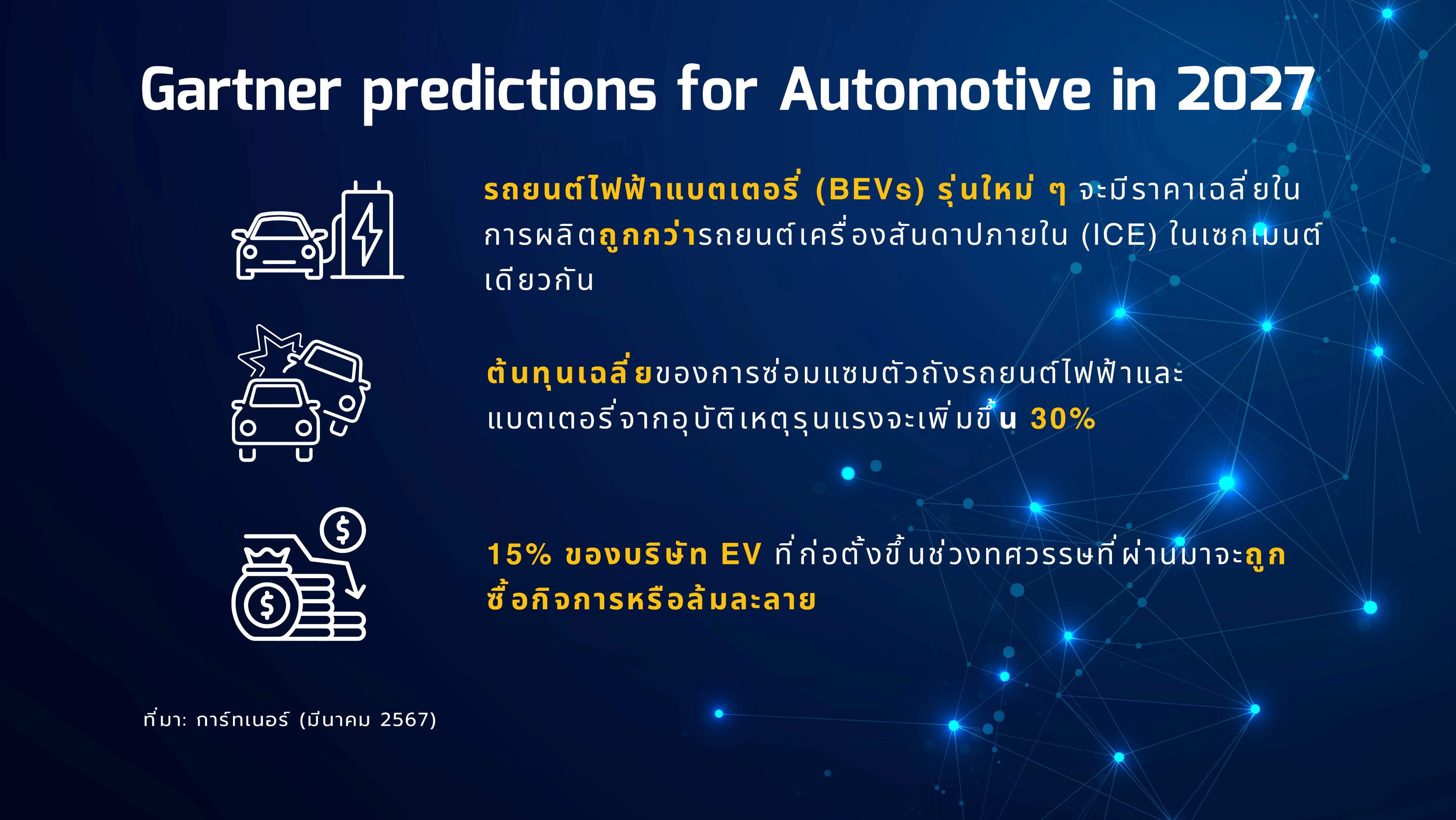 Gartner predictions for Automotive in 2027

รถยนต์ไฟฟ้าแบตเตอรี่ (BEVs) รุ่นใหม่ ๆ จะมีราคาเฉลี่ยในการผลิตถูกกว่ารถยนต์เครื่องสันดาปภายใน (ICE) ในเซกเมนต์เดียวกัน

ต้นทุนเฉลี่ยของการซ่อมแซมตัวถังรถยนต์ไฟฟ้าและแบตเตอรี่จากอุบัติเหตุรุนแรงจะเพิ่มขึ้น 30%

15% ของบริษัท EV ที่ก่อตั้งขึ้นช่วงทศวรรษที่ผ่านมาจะถูกซื้อกิจการหรือล้มละลาย

ที่มา: การ์ทเนอร์ (มีนาคม 2567)